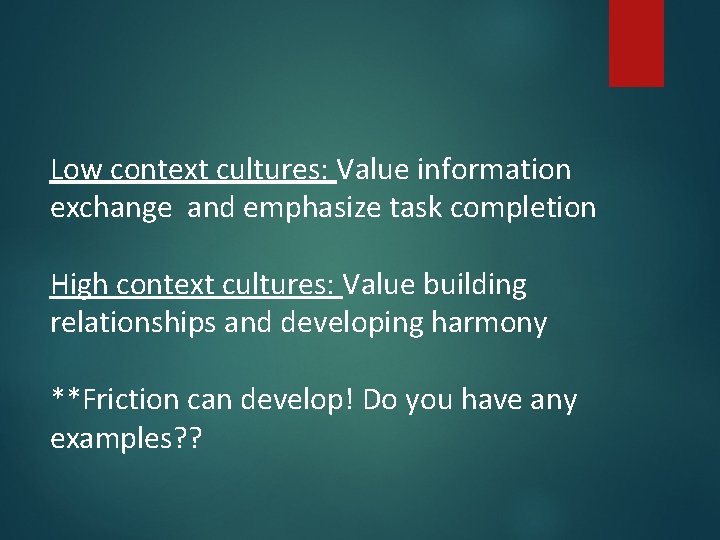 Low context cultures: Value information exchange  and emphasize task completion

High context cultures: Value building relationships and developing harmony

**Friction can develop! Do you have any examples??